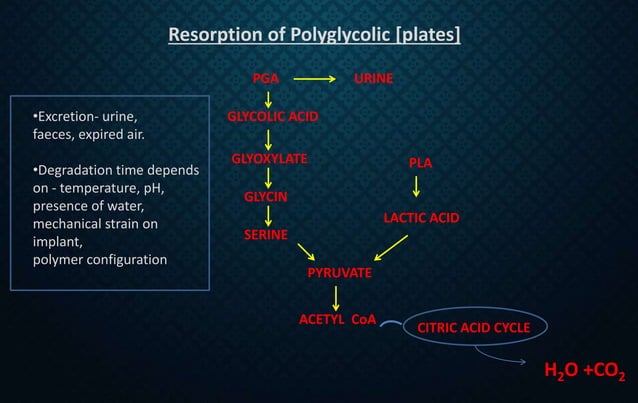 Resorption of Polyglycolic [plates]

•Excretion- urine, faeces, expired air.

•Degradation time depends on - temperature, pH, presence of water, mechanical strain on implant, polymer configuration

PGA

URINE

GLYCOLIC ACID

GLYOXYLATE

GLYCIN

SERINE

PLA

LACTIC ACID

PYRUVATE

ACETYL CoA

CITRIC ACID CYCLE

$H_2O + CO_2$